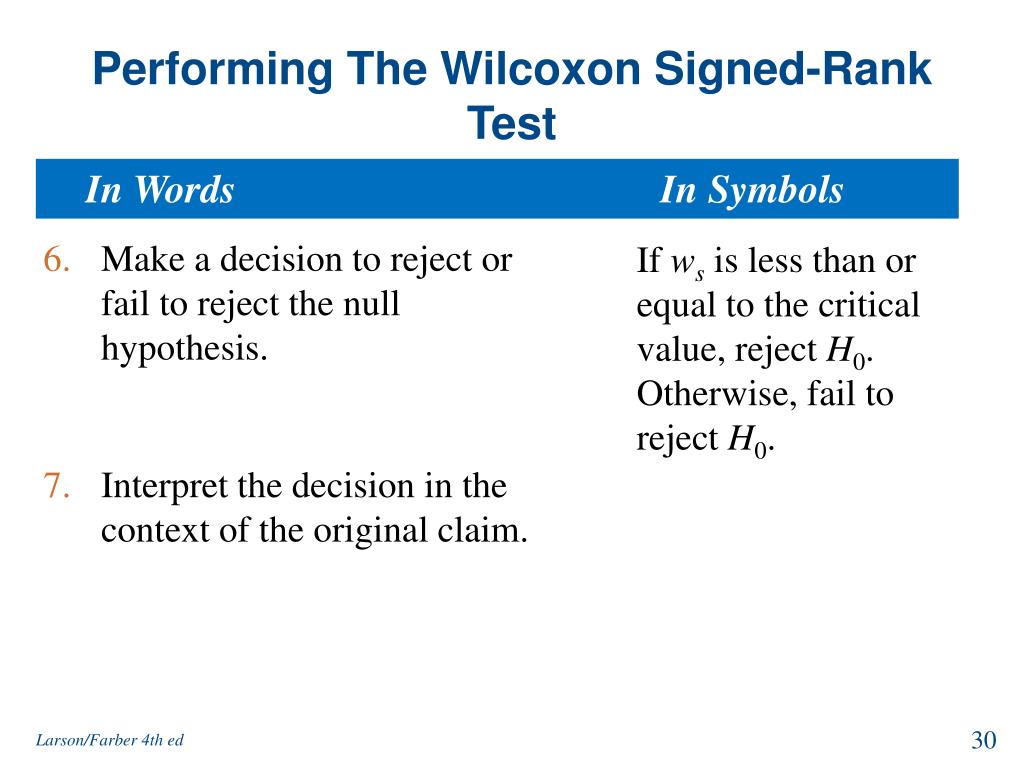 Performing The Wilcoxon Signed-Rank Test

| In Words | In Symbols |
|---|---|
| 6. Make a decision to reject or fail to reject the null hypothesis. | If $w_s$ is less than or equal to the critical value, reject $H_0$. Otherwise, fail to reject $H_0$. |
| 7. Interpret the decision in the context of the original claim. | |

Larson/Farber 4th ed

30